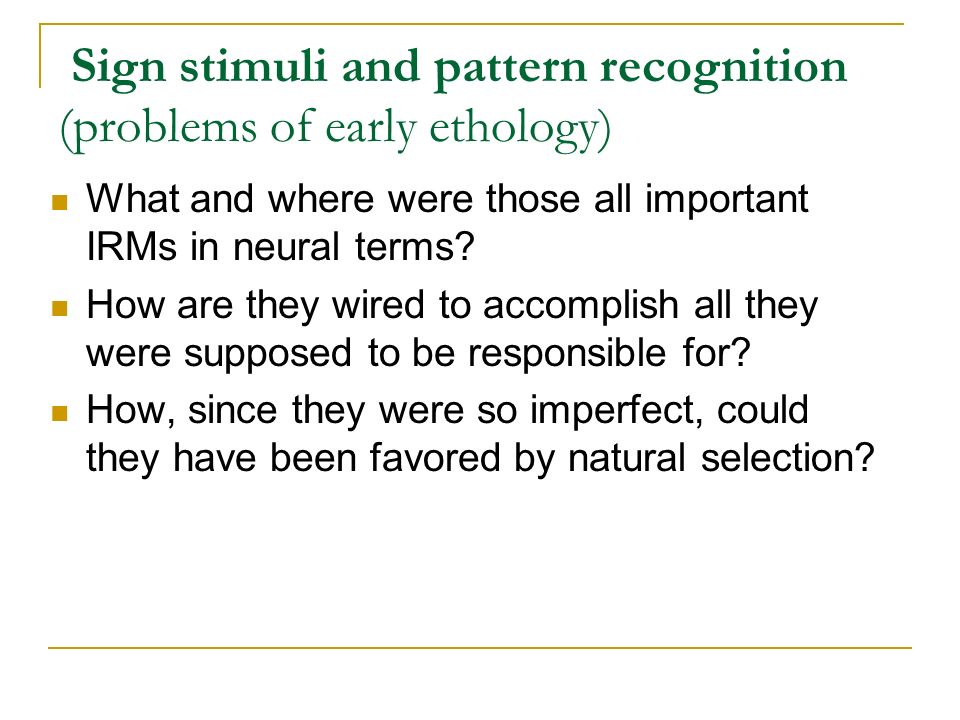 Sign stimuli and pattern recognition
(problems of early ethology)

What and where were those all important IRMs in neural terms?

How are they wired to accomplish all they were supposed to be responsible for?

How, since they were so imperfect, could they have been favored by natural selection?